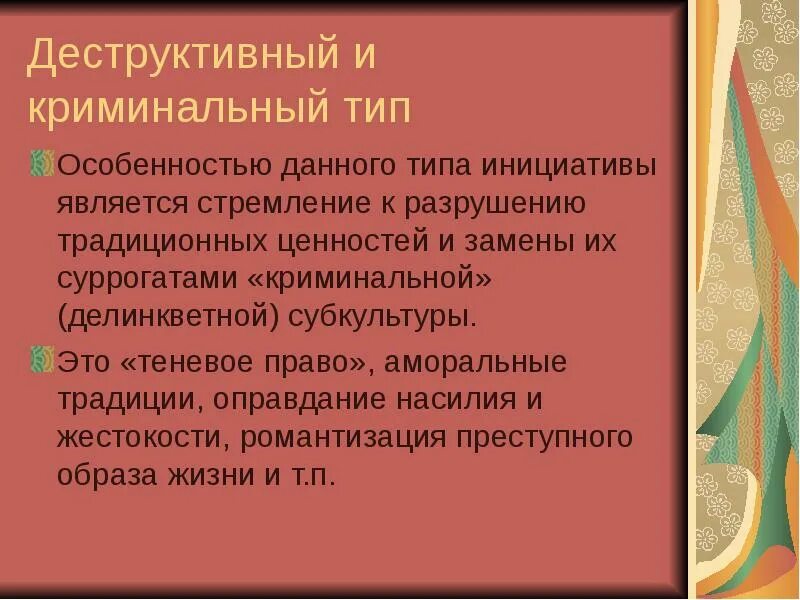 Деструктивный и криминальный тип

Особенностью данного типа инициативы является стремление к разрушению традиционных ценностей и замены их суррогатами «криминальной» (делинкветной) субкультуры.

Это «теневое право», аморальные традиции, оправдание насилия и жестокости, романтизация преступного образа жизни и т.п.